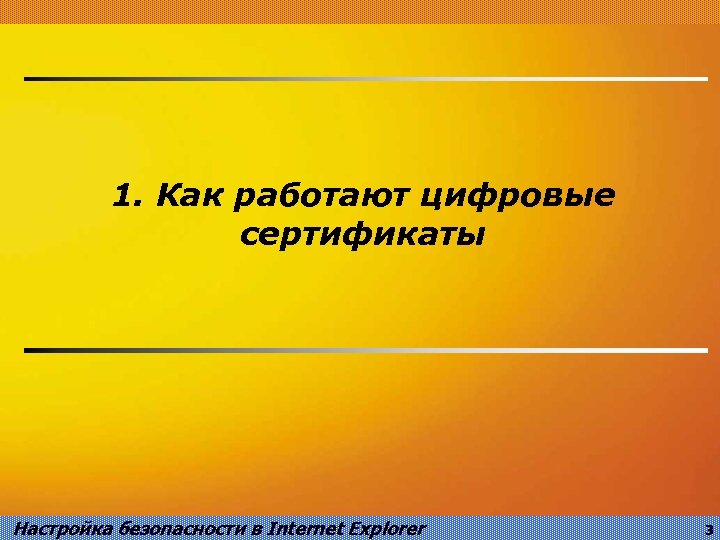 1. Как работают цифровые сертификаты

Настройка безопасности в Internet Explorer

3